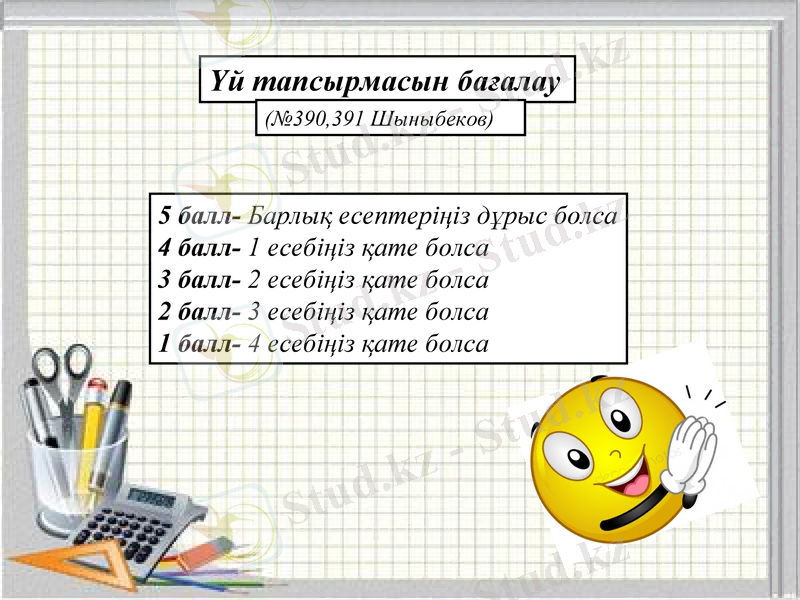 Үй тапсырмасын бағалау

(№390,391 Шыныбеков)

5 балл- Барлық есептеріңіз дұрыс болса
4 балл- 1 есебіңіз қате болса
3 балл- 2 есебіңіз қате болса
2 балл- 3 есебіңіз қате болса
1 балл- 4 есебіңіз қате болса

Stud.kz - Stud.kz